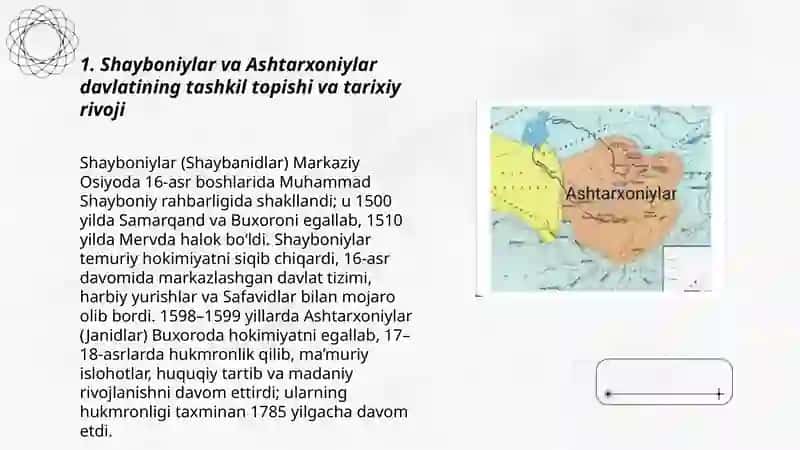 1. Shayboniylar va Ashtarxoniylar davlatining tashkil topishi va tarixiy rivoji

Shayboniylar (Shaybanidlar) Markaziy Osiyoda 16-asr boshlarida Muhammad Shayboniy rahbarligida shakllandi; u 1500 yilda Samarqand va Buxoroni egallab, 1510 yilda Mervda halok bo'ldi. Shayboniylar temuriy hokimiyatni siqib chiqardi, 16-asr davomida markazlashgan davlat tizimi, harbiy yurishlar va Safavidlar bilan mojaro olib bordi. 1598–1599 yillarda Ashtarxoniylar (Janidlar) Buxoroda hokimiyatni egallab, 17–18-asrlarda hukmronlik qilib, ma'muriy islohotlar, huquqiy tartib va madaniy rivojlanishni davom ettirdi; ularning hukmronligi taxminan 1785 yilgacha davom etdi.

Ashtarxoniylar